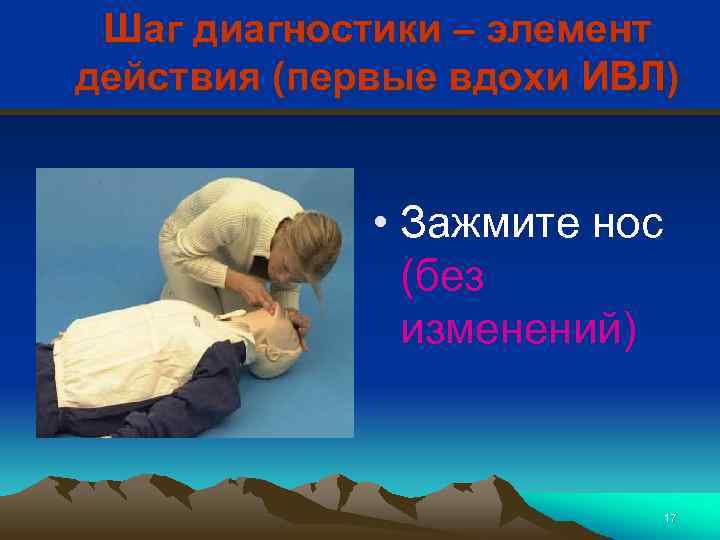 Шаг диагностики – элемент действия (первые вдохи ИВЛ)

• Зажмите нос (без изменений)

17